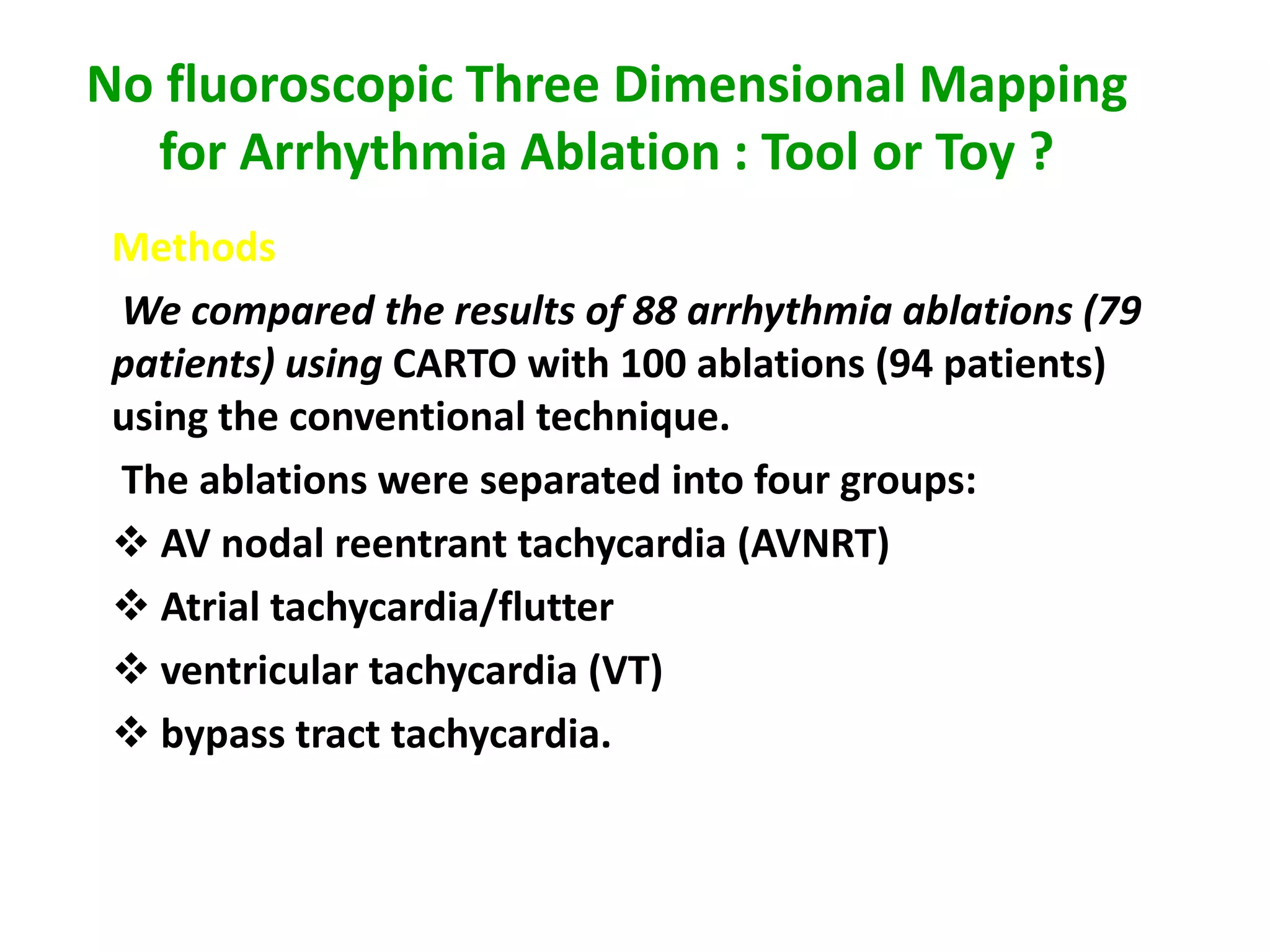 No fluoroscopic Three Dimensional Mapping for Arrhythmia Ablation : Tool or Toy ?

Methods

We compared the results of 88 arrhythmia ablations (79 patients) using CARTO with 100 ablations (94 patients) using the conventional technique.

The ablations were separated into four groups:

❖ AV nodal reentrant tachycardia (AVNRT)

❖ Atrial tachycardia/flutter

❖ ventricular tachycardia (VT)

❖ bypass tract tachycardia.